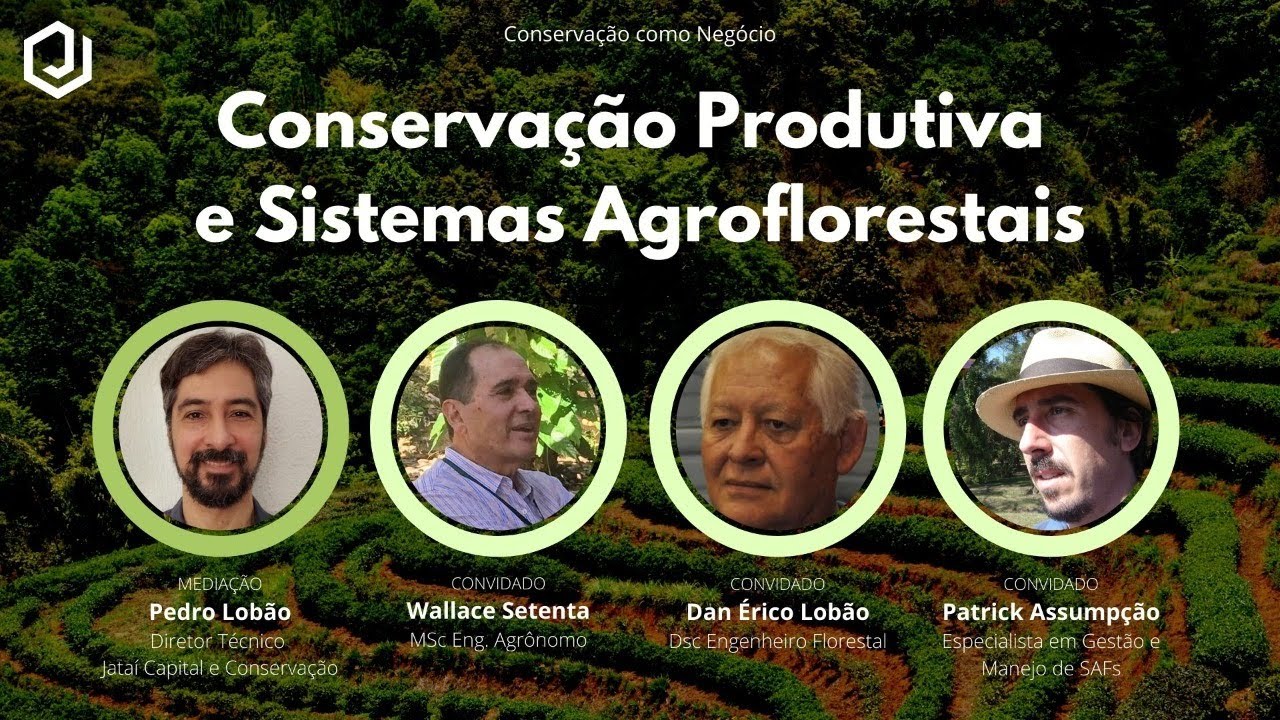 Conservação como Negócio

Conservação Produtiva e Sistemas Agroflorestais

MEDIAÇÃO
Pedro Lobão
Diretor Técnico
Jataí Capital e Conservação

CONVIDADO
Wallace Setenta
MSc Eng. Agrônomo

CONVIDADO
Dan Érico Lobão
Dsc Engenheiro Florestal

CONVIDADO
Patrick Assumpção
Especialista em Gestão e Manejo de SAFs